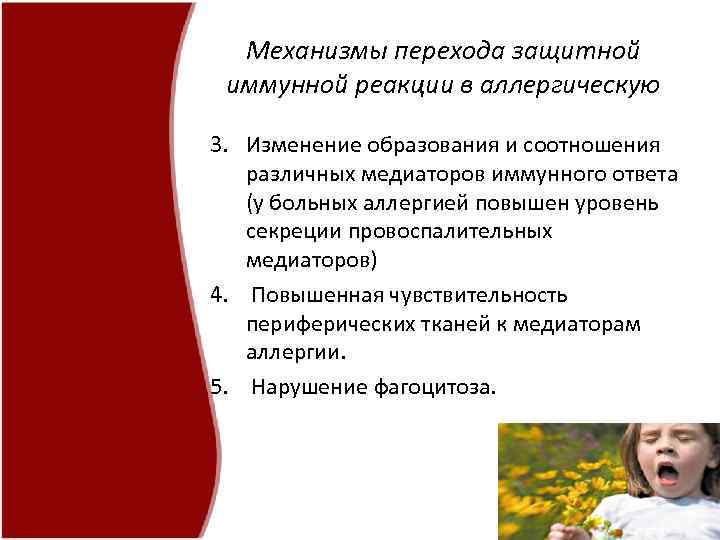 Механизмы перехода защитной иммунной реакции в аллергическую

3. Изменение образования и соотношения различных медиаторов иммунного ответа (у больных аллергией повышен уровень секреции провоспалительных медиаторов)

4. Повышенная чувствительность периферических тканей к медиаторам аллергии.

5. Нарушение фагоцитоза.